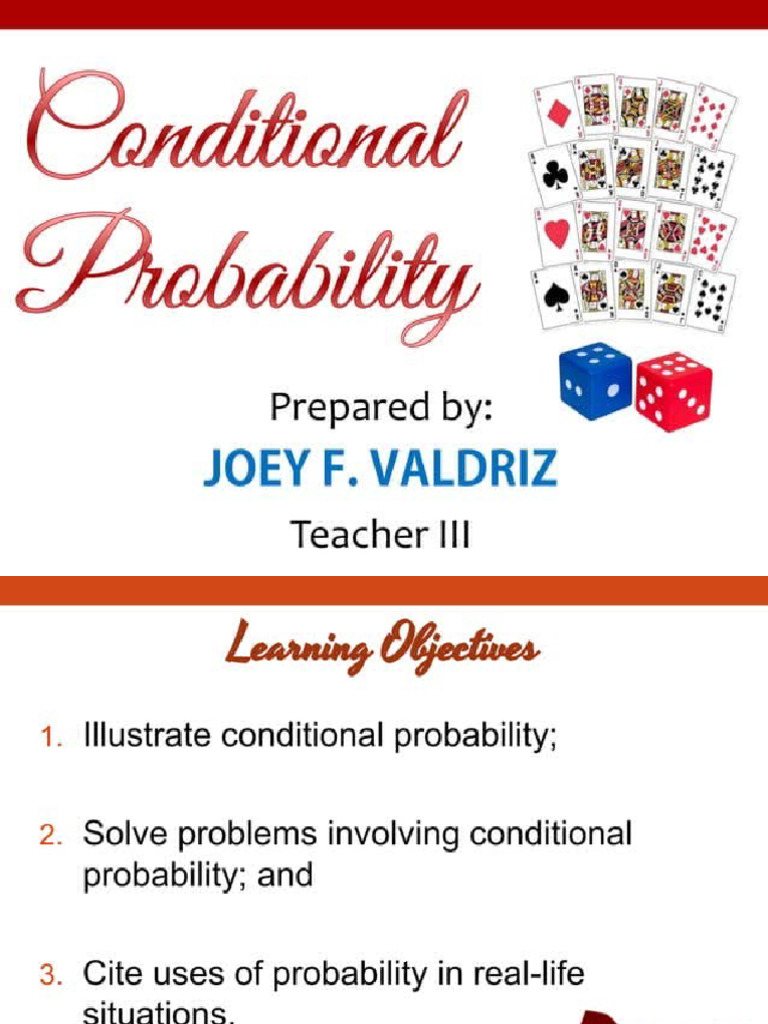 Conditional Probability

Prepared by:
JOEY F. VALDRIZ
Teacher III

Learning Objectives

1. Illustrate conditional probability;

2. Solve problems involving conditional probability; and

3. Cite uses of probability in real-life situations.